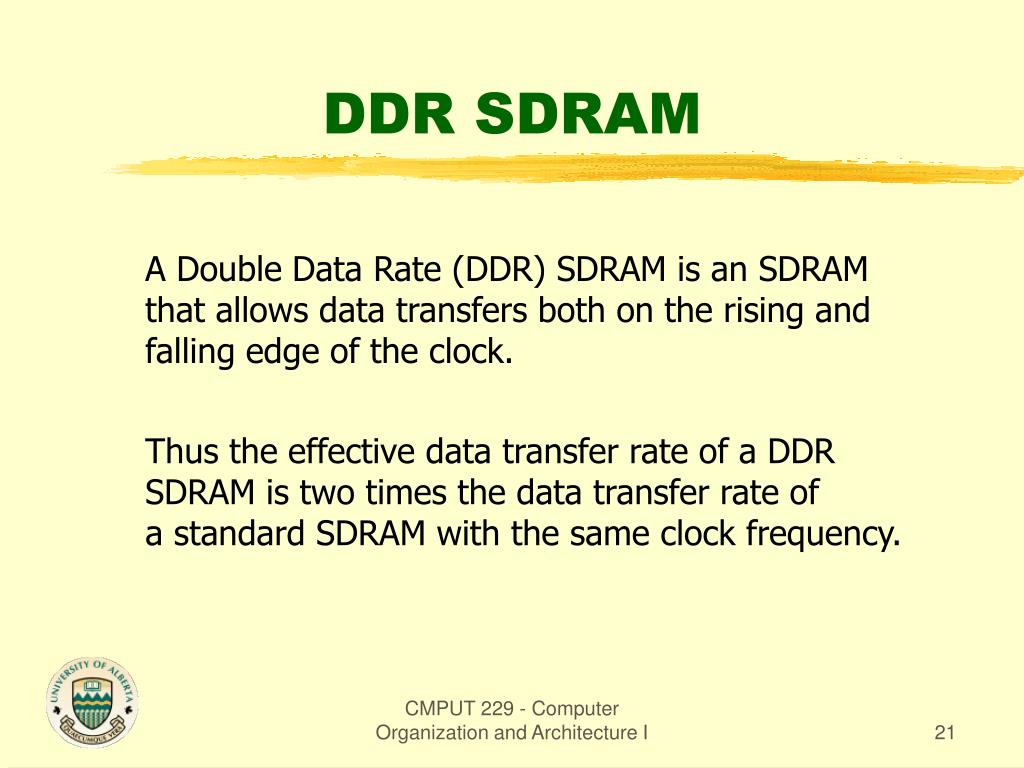 DDR SDRAM

A Double Data Rate (DDR) SDRAM is an SDRAM that allows data transfers both on the rising and falling edge of the clock.

Thus the effective data transfer rate of a DDR SDRAM is two times the data transfer rate of a standard SDRAM with the same clock frequency.

UNIVERSITY OF ALBERTA
QUAECUMQUE VERA

CMPUT 229 - Computer Organization and Architecture I

21